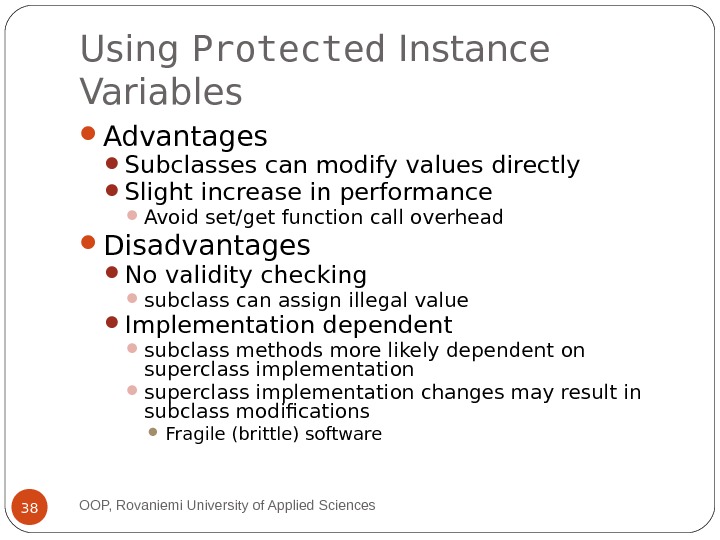 Using Protected Instance Variables

- Advantages
  - Subclasses can modify values directly
  - Slight increase in performance
    - Avoid set/get function call overhead
- Disadvantages
  - No validity checking
    - subclass can assign illegal value
  - Implementation dependent
    - subclass methods more likely dependent on superclass implementation
    - superclass implementation changes may result in subclass modifications
      - Fragile (brittle) software

38

OOP, Rovaniemi University of Applied Sciences